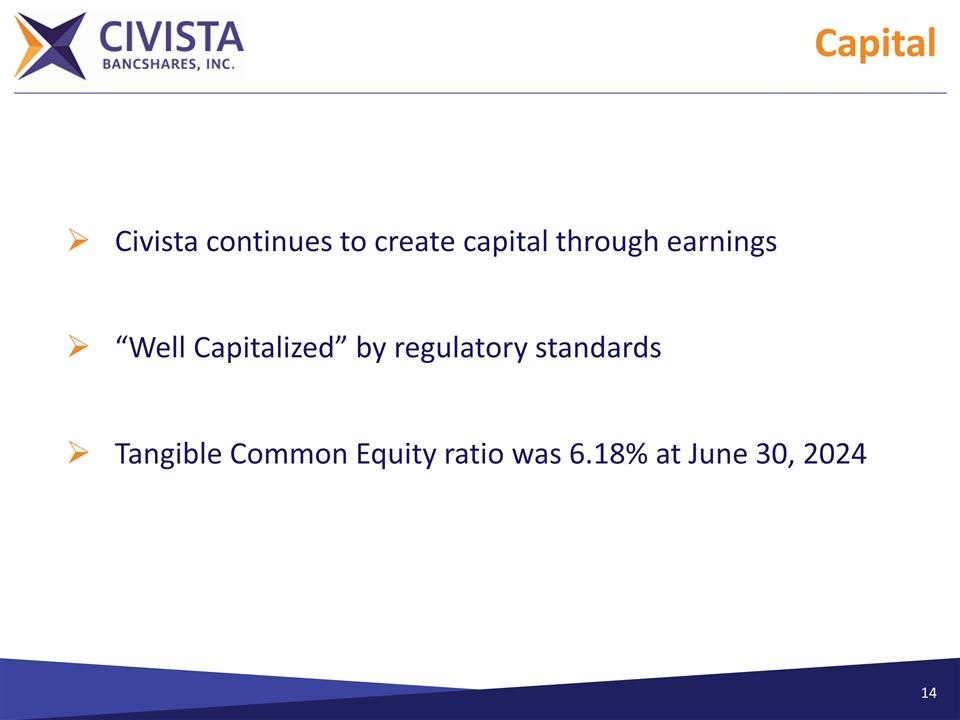 CIVISTA
BANCSHARES, INC.

Capital

➢ Civista continues to create capital through earnings

➢ “Well Capitalized” by regulatory standards

➢ Tangible Common Equity ratio was 6.18% at June 30, 2024

14